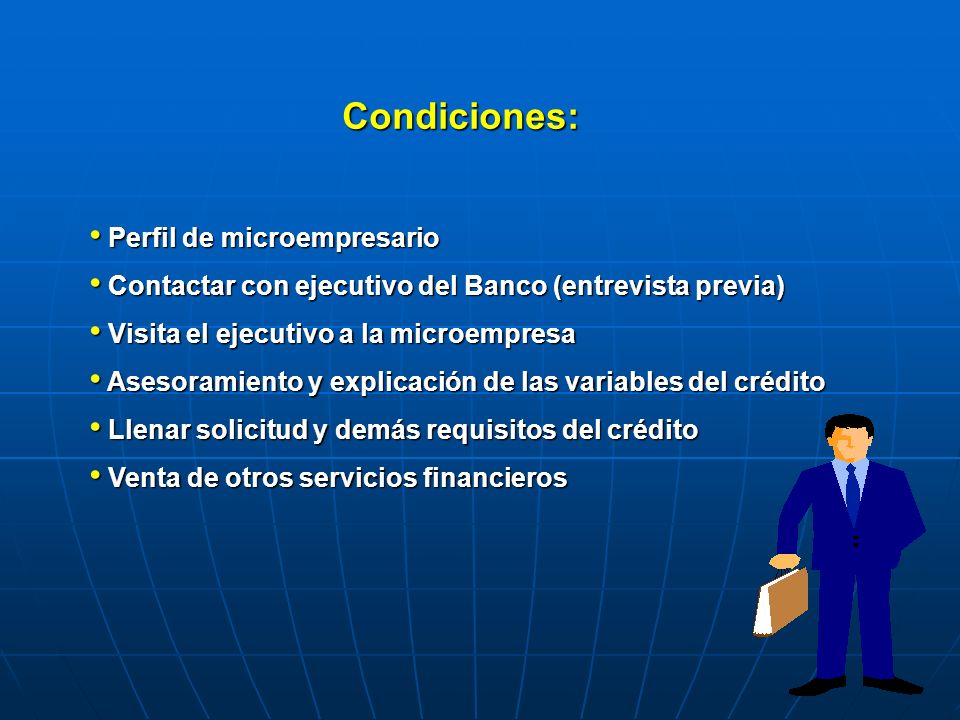 Condiciones:

• Perfil de microempresario
• Contactar con ejecutivo del Banco (entrevista previa)
• Visita el ejecutivo a la microempresa
• Asesoramiento y explicación de las variables del crédito
• Llenar solicitud y demás requisitos del crédito
• Venta de otros servicios financieros